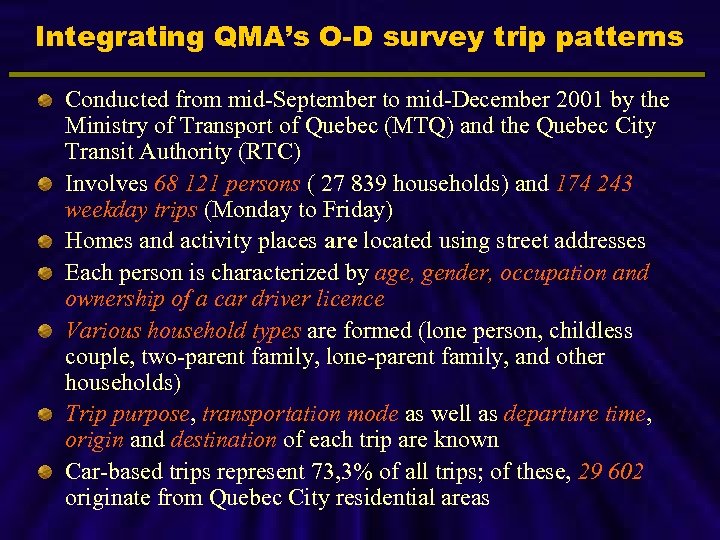 Integrating QMA's O-D survey trip patterns

Conducted from mid-September to mid-December 2001 by the Ministry of Transport of Quebec (MTQ) and the Quebec City Transit Authority (RTC)

Involves 68 121 persons ( 27 839 households) and 174 243 weekday trips (Monday to Friday)

Homes and activity places are located using street addresses

Each person is characterized by age, gender, occupation and ownership of a car driver licence

Various household types are formed (lone person, childless couple, two-parent family, lone-parent family, and other households)

Trip purpose, transportation mode as well as departure time, origin and destination of each trip are known

Car-based trips represent 73,3% of all trips; of these, 29 602 originate from Quebec City residential areas